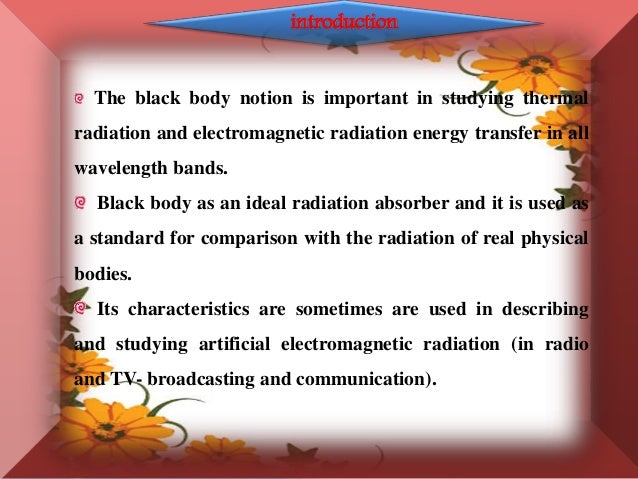 introduction

The black body notion is important in studying thermal radiation and electromagnetic radiation energy transfer in all wavelength bands.

Black body as an ideal radiation absorber and it is used as a standard for comparison with the radiation of real physical bodies.

Its characteristics are sometimes are used in describing and studying artificial electromagnetic radiation (in radio and TV- broadcasting and communication).